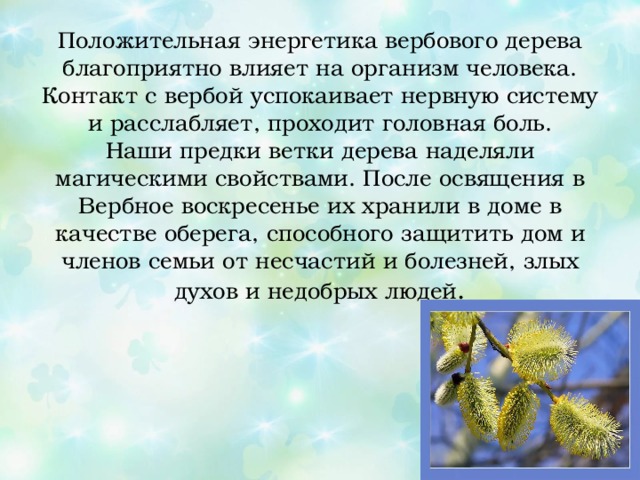 Положительная энергетика вербового дерева благоприятно влияет на организм человека. Контакт с вербой успокаивает нервную систему и расслабляет, проходит головная боль.
Наши предки ветки дерева наделяли магическими свойствами. После освящения в Вербное воскресенье их хранили в доме в качестве оберега, способного защитить дом и членов семьи от несчастий и болезней, злых духов и недобрых людей.